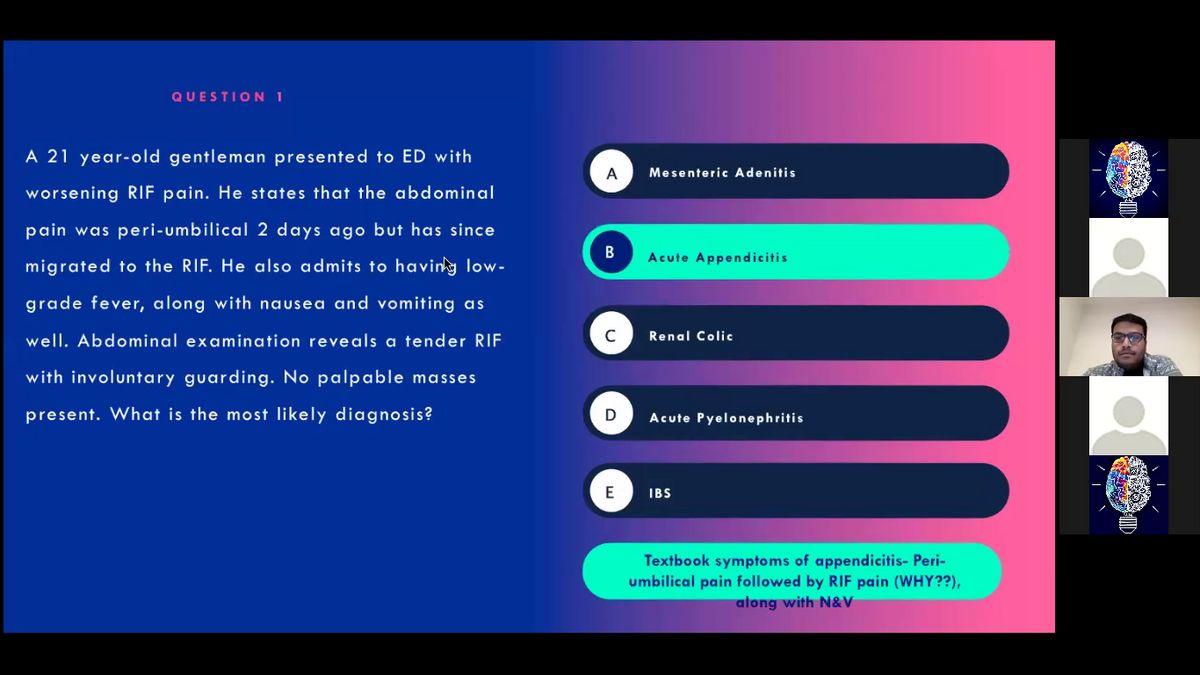 QUESTION 1

A 21 year-old gentleman presented to ED with worsening RIF pain. He states that the abdominal pain was peri-umbilical 2 days ago but has since migrated to the RIF. He also admits to having low-grade fever, along with nausea and vomiting as well. Abdominal examination reveals a tender RIF with involuntary guarding. No palpable masses present. What is the most likely diagnosis?

A Mesenteric Adenitis

B Acute Appendicitis

C Renal Colic

D Acute Pyelonephritis

E IBS

Textbook symptoms of appendicitis- Peri-umbilical pain followed by RIF pain (WHY??), along with N&V